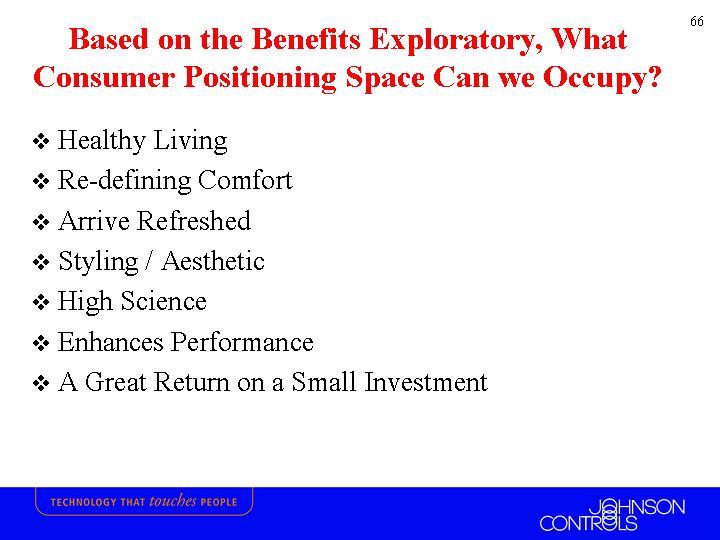 66

Based on the Benefits Exploratory, What Consumer Positioning Space Can we Occupy?

❖ Healthy Living
❖ Re-defining Comfort
❖ Arrive Refreshed
❖ Styling / Aesthetic
❖ High Science
❖ Enhances Performance
❖ A Great Return on a Small Investment

TECHNOLOGY THAT touches PEOPLE

JOHNSON CONTROLS